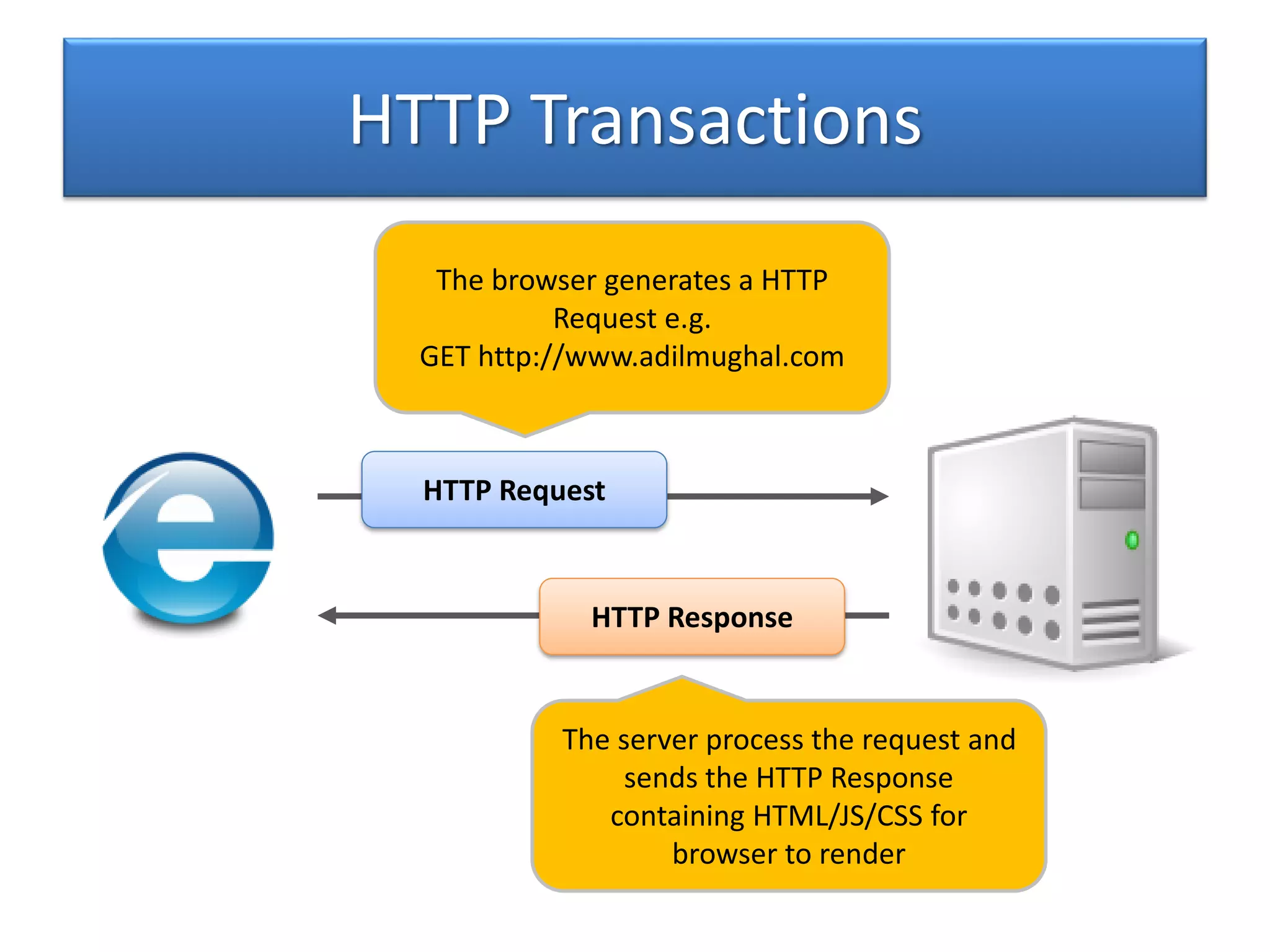 HTTP Transactions

The browser generates a HTTP Request e.g.
GET http://www.adilmughal.com

HTTP Request

HTTP Response

The server process the request and sends the HTTP Response containing HTML/JS/CSS for browser to render